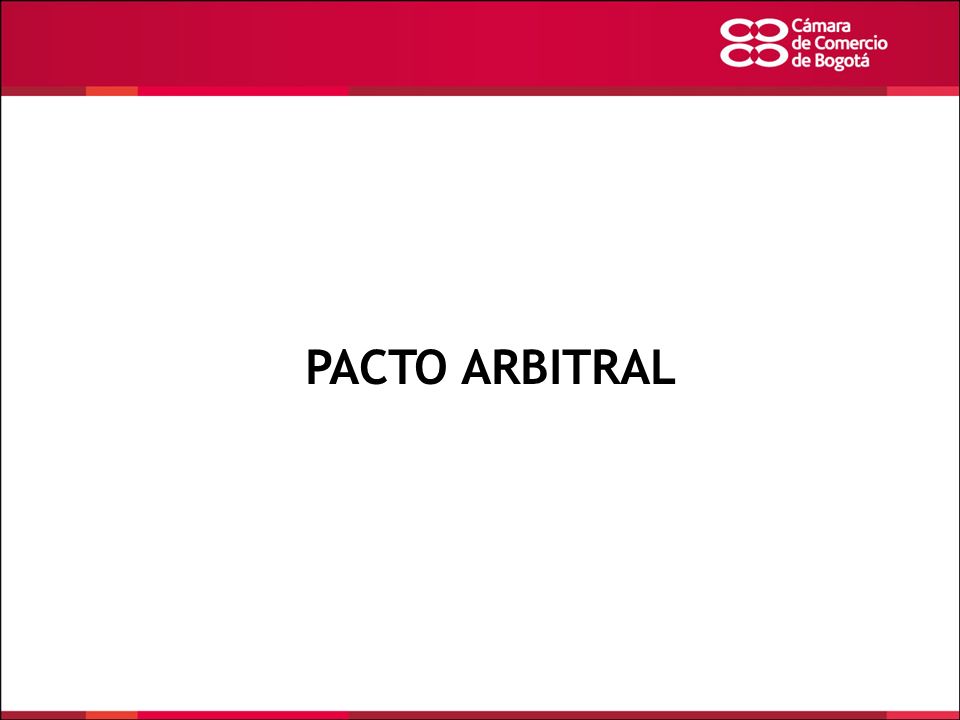 Cámara
de Comercio
de Bogotá

PACTO ARBITRAL